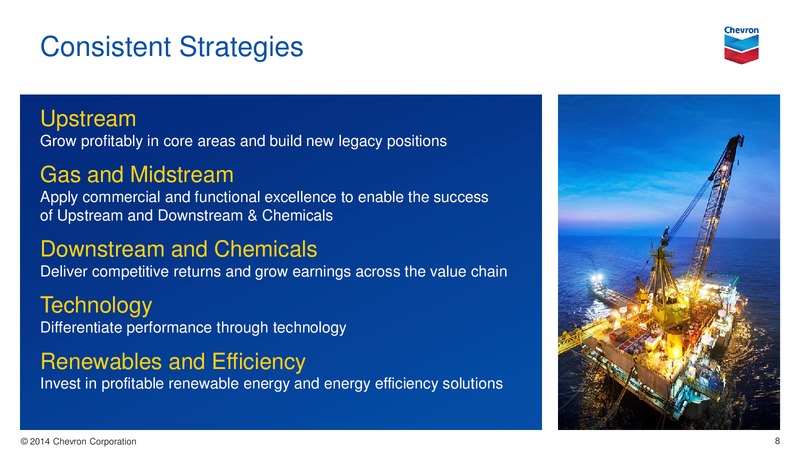 Consistent Strategies

Chevron

Upstream
Grow profitably in core areas and build new legacy positions

Gas and Midstream
Apply commercial and functional excellence to enable the success of Upstream and Downstream & Chemicals

Downstream and Chemicals
Deliver competitive returns and grow earnings across the value chain

Technology
Differentiate performance through technology

Renewables and Efficiency
Invest in profitable renewable energy and energy efficiency solutions

© 2014 Chevron Corporation

8